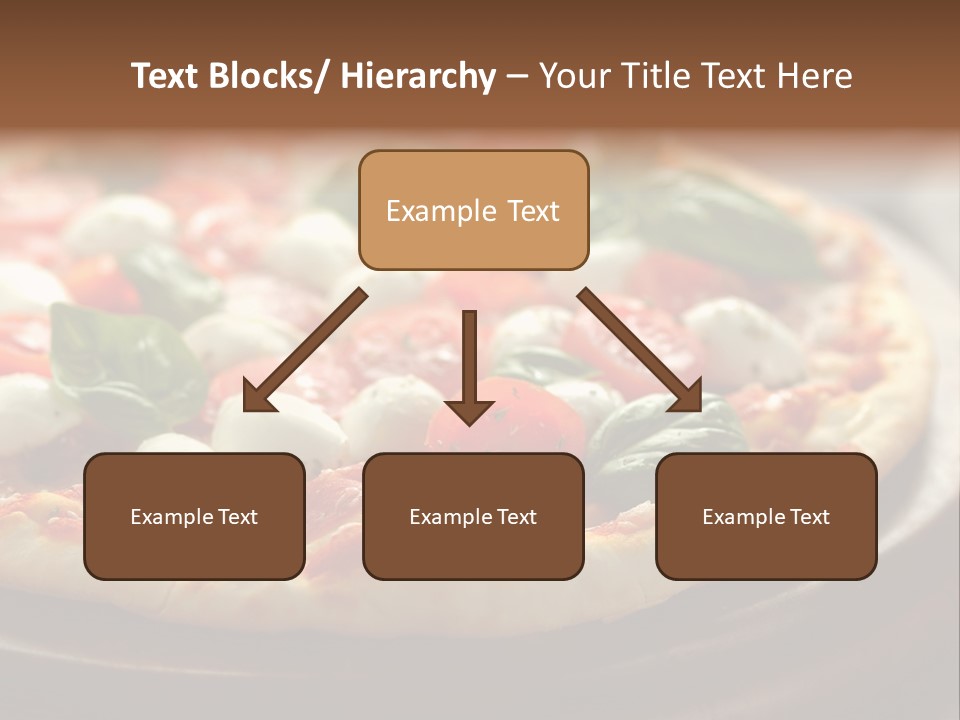 Text Blocks/ Hierarchy – Your Title Text Here

Example Text

Example Text

Example Text

Example Text